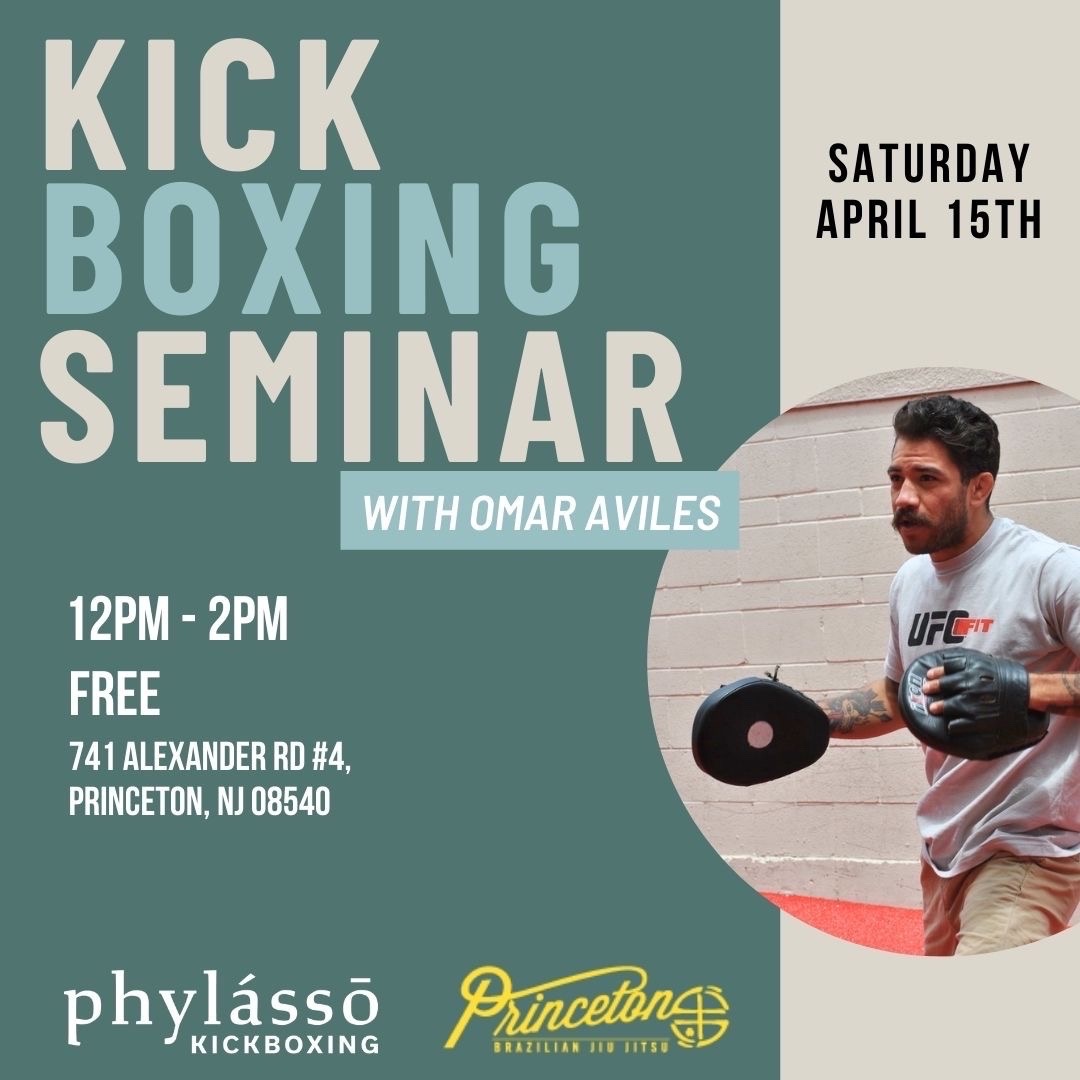 KICK BOXING SEMINAR

WITH OMAR AVILES

SATURDAY APRIL 15TH

12PM - 2PM

FREE

741 ALEXANDER RD #4, PRINCETON, NJ 08540

UFC FIT

phylássō KICKBOXING

Princeton BRAZILIAN JIU JITSU